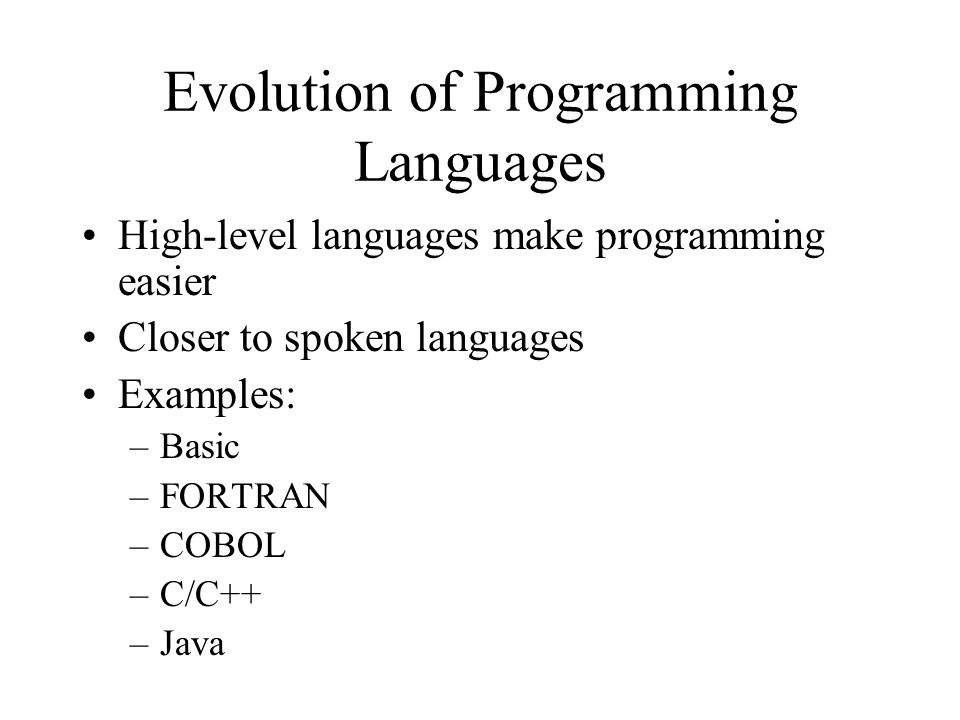 Evolution of Programming Languages

• High-level languages make programming easier
• Closer to spoken languages
• Examples:
– Basic
– FORTRAN
– COBOL
– C/C++
– Java